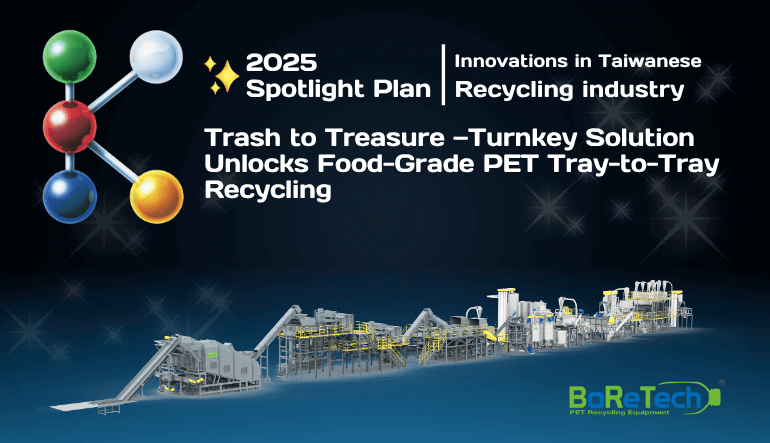 2025 Spotlight Plan

Innovations in Taiwanese Recycling industry

Trash to Treasure –Turnkey Solution Unlocks Food-Grade PET Tray-to-Tray Recycling

BoReTech®
PET Recycling Equipment